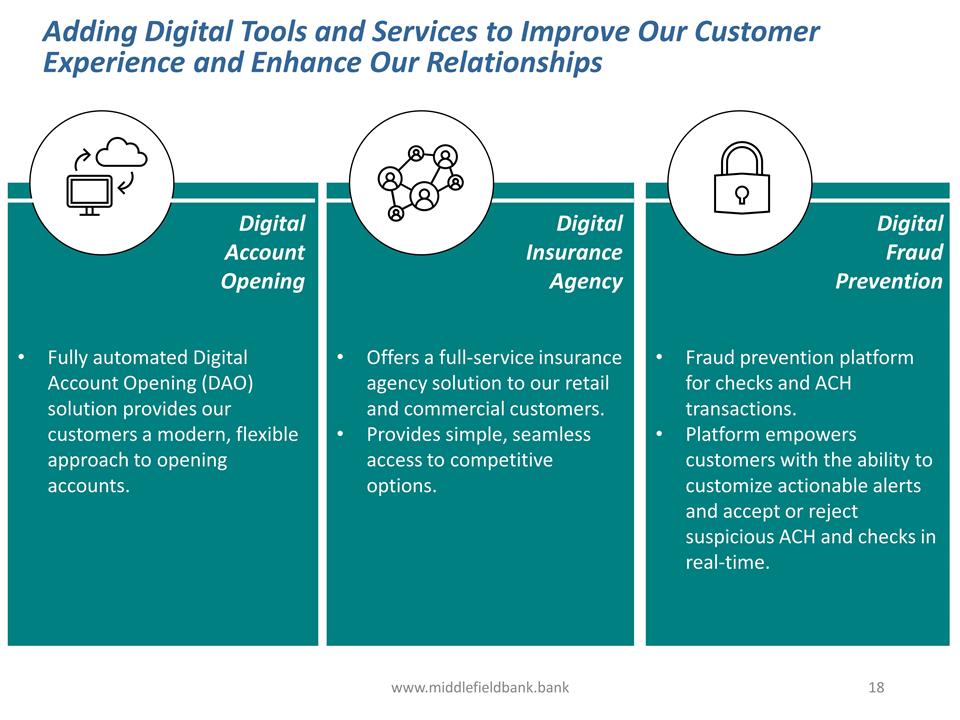 Adding Digital Tools and Services to Improve Our Customer Experience and Enhance Our Relationships

Digital Account Opening

• Fully automated Digital Account Opening (DAO) solution provides our customers a modern, flexible approach to opening accounts.

Digital Insurance Agency

• Offers a full-service insurance agency solution to our retail and commercial customers.
• Provides simple, seamless access to competitive options.

Digital Fraud Prevention

• Fraud prevention platform for checks and ACH transactions.
• Platform empowers customers with the ability to customize actionable alerts and accept or reject suspicious ACH and checks in real-time.

www.middlefieldbank.bank

18